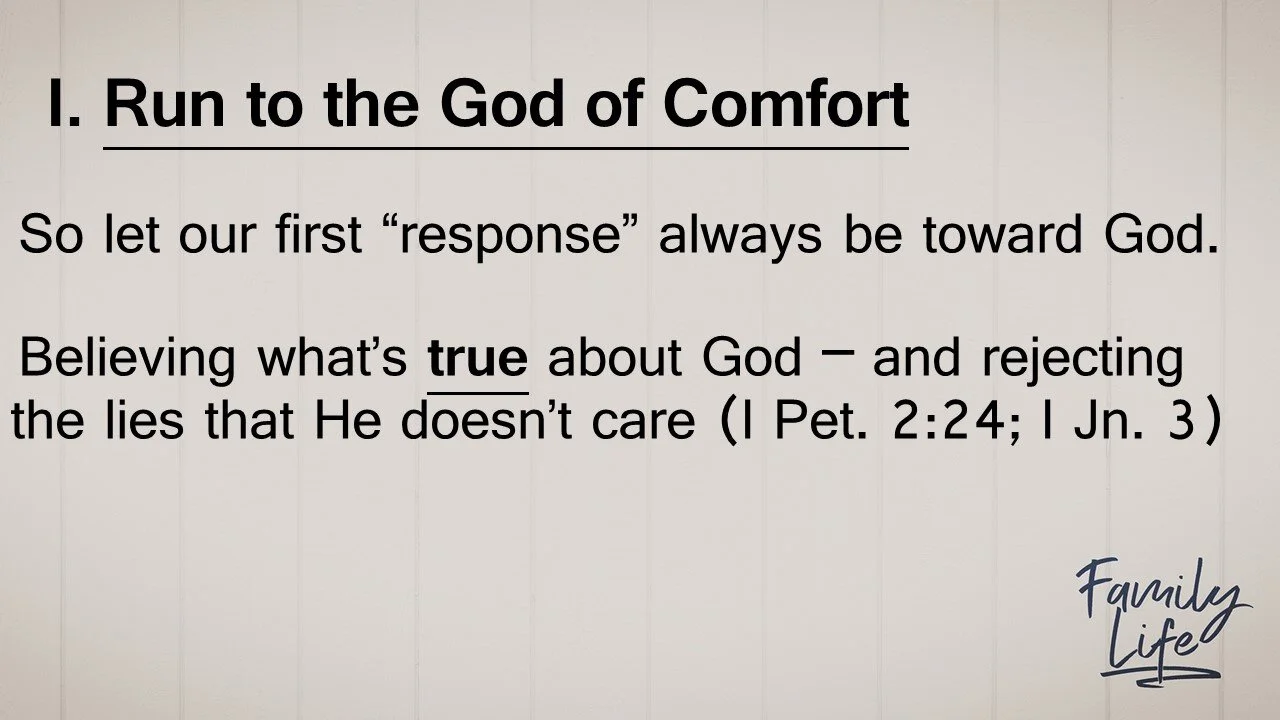 I. Run to the God of Comfort

So let our first “response” always be toward God.

Believing what’s true about God – and rejecting the lies that He doesn’t care (I Pet. 2:24; I Jn. 3)

Family Life